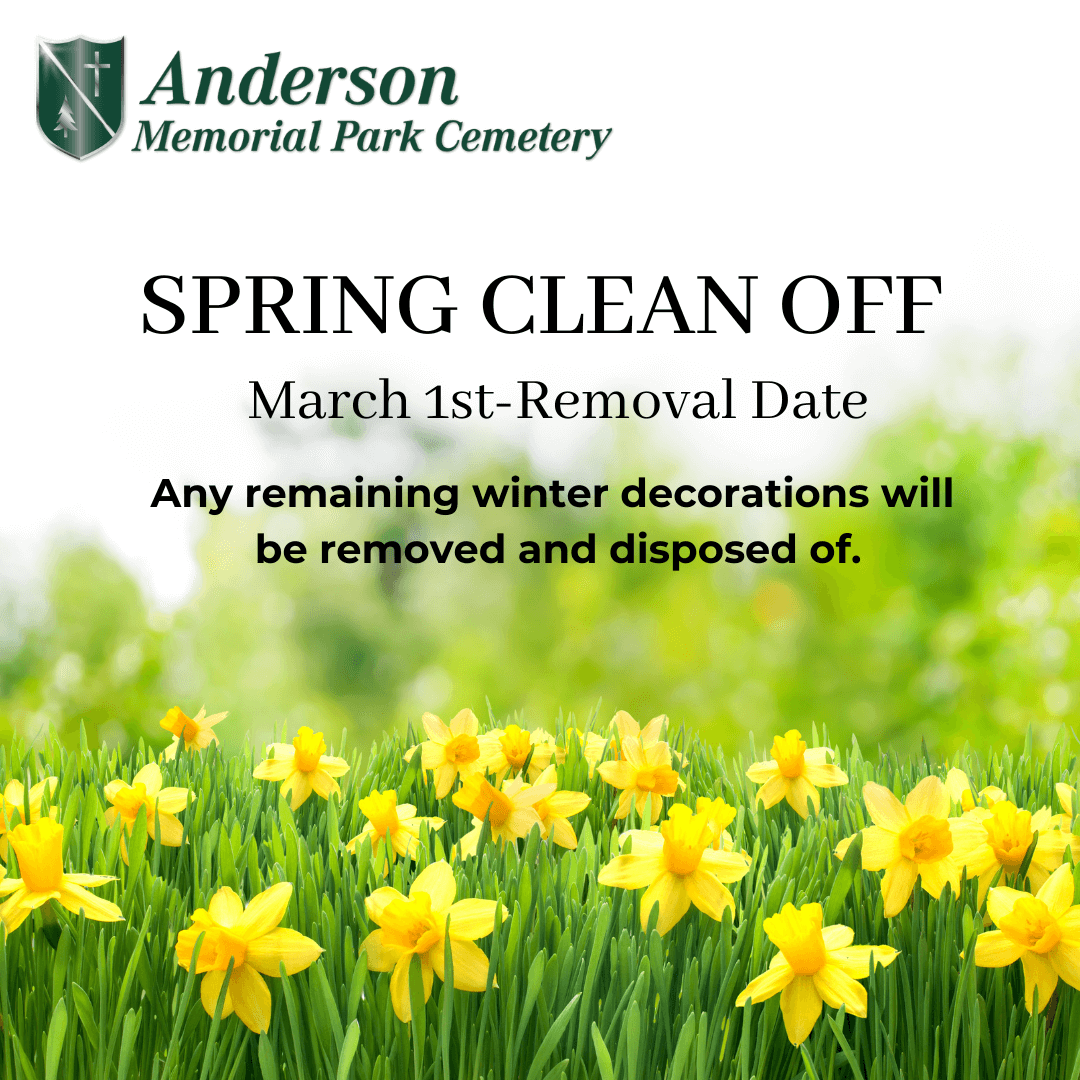 Anderson
Memorial Park Cemetery

SPRING CLEAN OFF

March 1st-Removal Date

Any remaining winter decorations will be removed and disposed of.